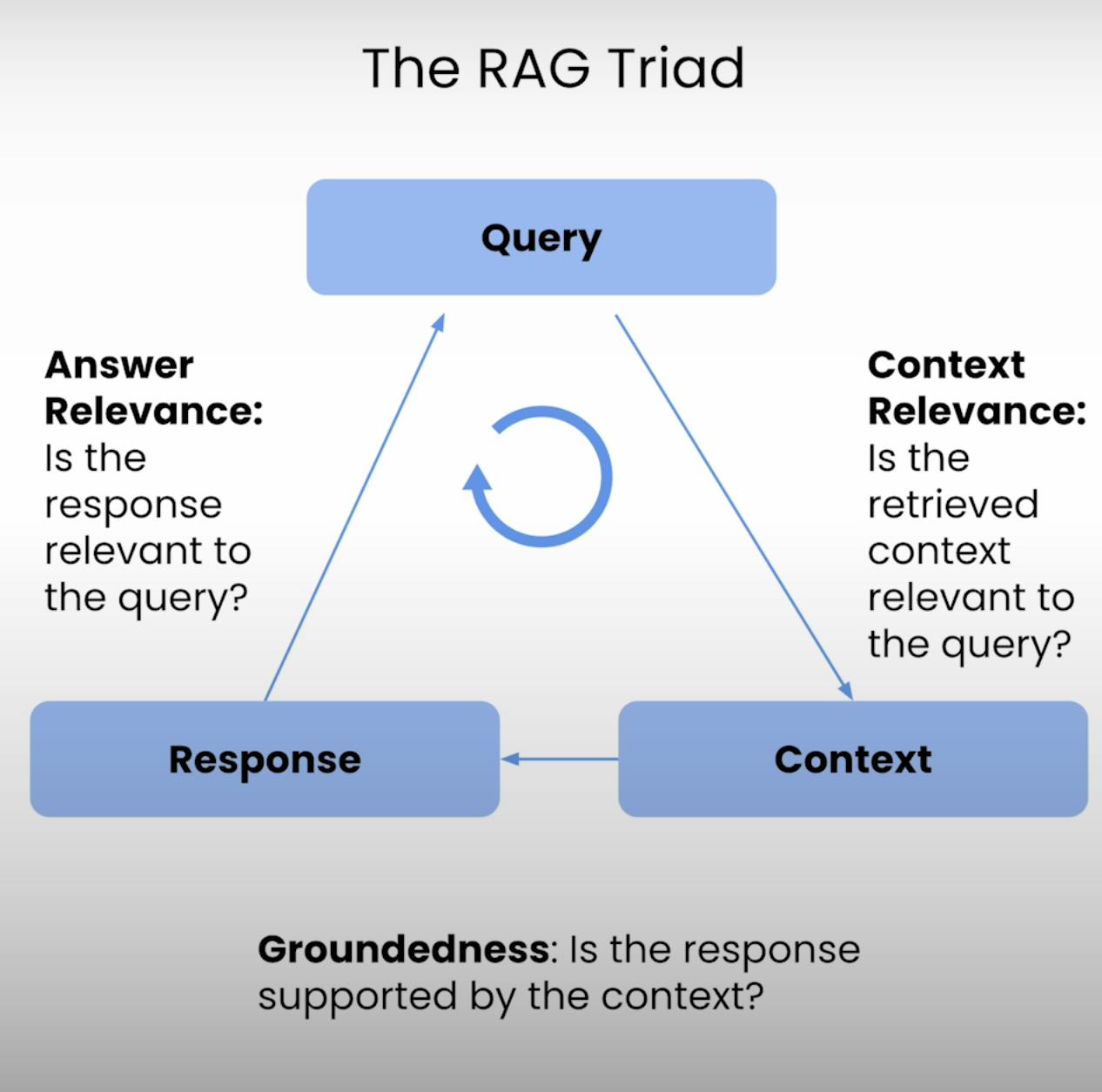 The RAG Triad

Query

Answer Relevance: Is the response relevant to the query?

Context Relevance: Is the retrieved context relevant to the query?

Response

Context

Groundedness: Is the response supported by the context?